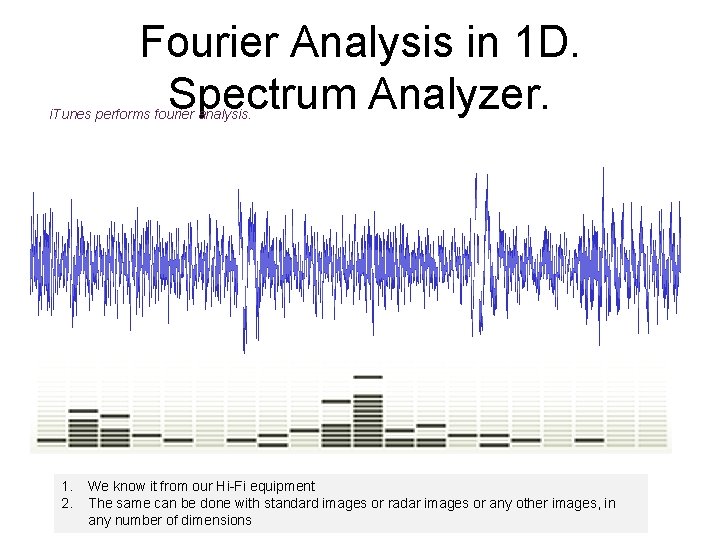 Fourier Analysis in 1D. Spectrum Analyzer.

iTunes performs fourier analysis.

1. We know it from our Hi-Fi equipment
2. The same can be done with standard images or radar images or any other images, in any number of dimensions